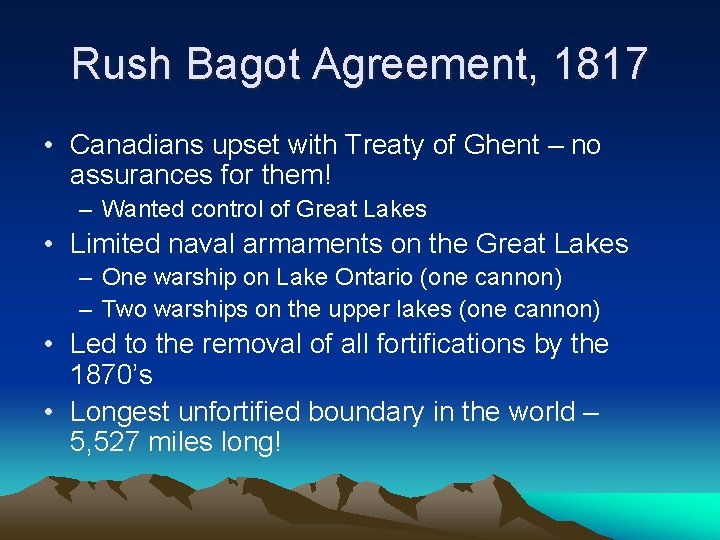 Rush Bagot Agreement, 1817

• Canadians upset with Treaty of Ghent – no assurances for them!
 – Wanted control of Great Lakes
• Limited naval armaments on the Great Lakes
 – One warship on Lake Ontario (one cannon)
 – Two warships on the upper lakes (one cannon)
• Led to the removal of all fortifications by the 1870's
• Longest unfortified boundary in the world – 5,527 miles long!